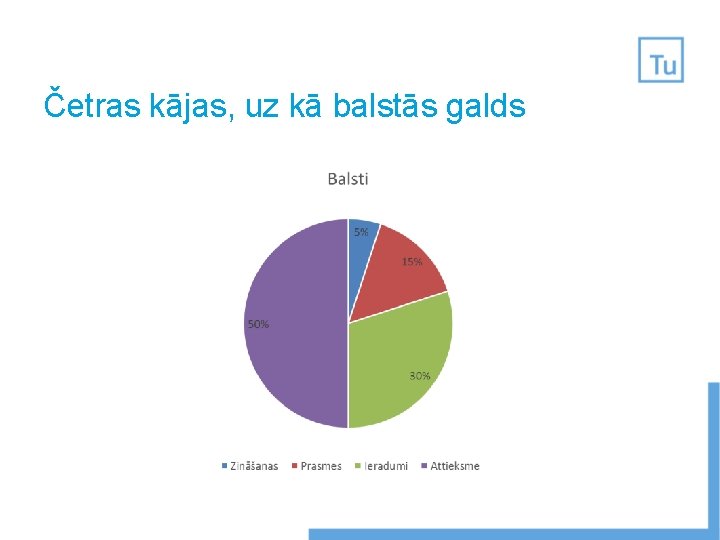 Tu

Četras kājas, uz kā balstās galds

Balsti

5%

15%

30%

50%

Zināšanas Prasmes Ieradumi Attieksme